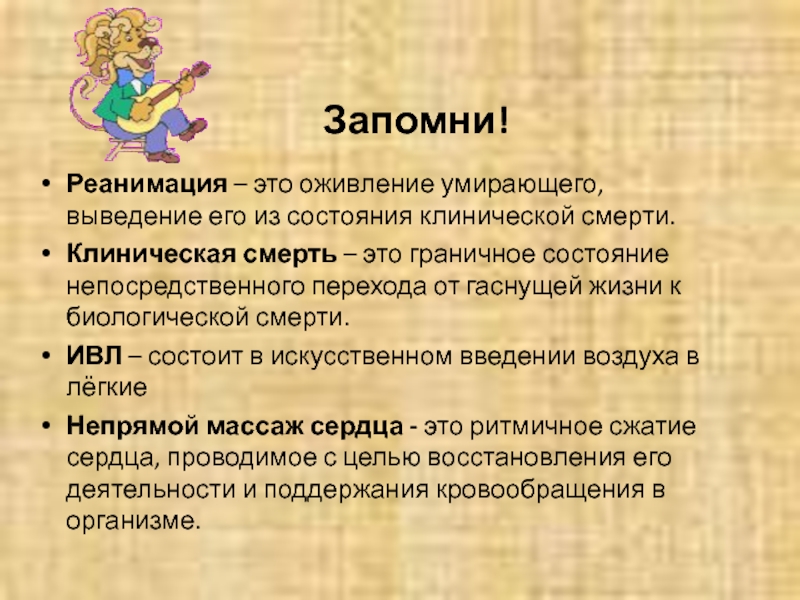 Запомни!

• Реанимация – это оживление умирающего, выведение его из состояния клинической смерти.

• Клиническая смерть – это граничное состояние непосредственного перехода от гаснущей жизни к биологической смерти.

• ИВЛ – состоит в искусственном введении воздуха в лёгкие

• Непрямой массаж сердца - это ритмичное сжатие сердца, проводимое с целью восстановления его деятельности и поддержания кровообращения в организме.